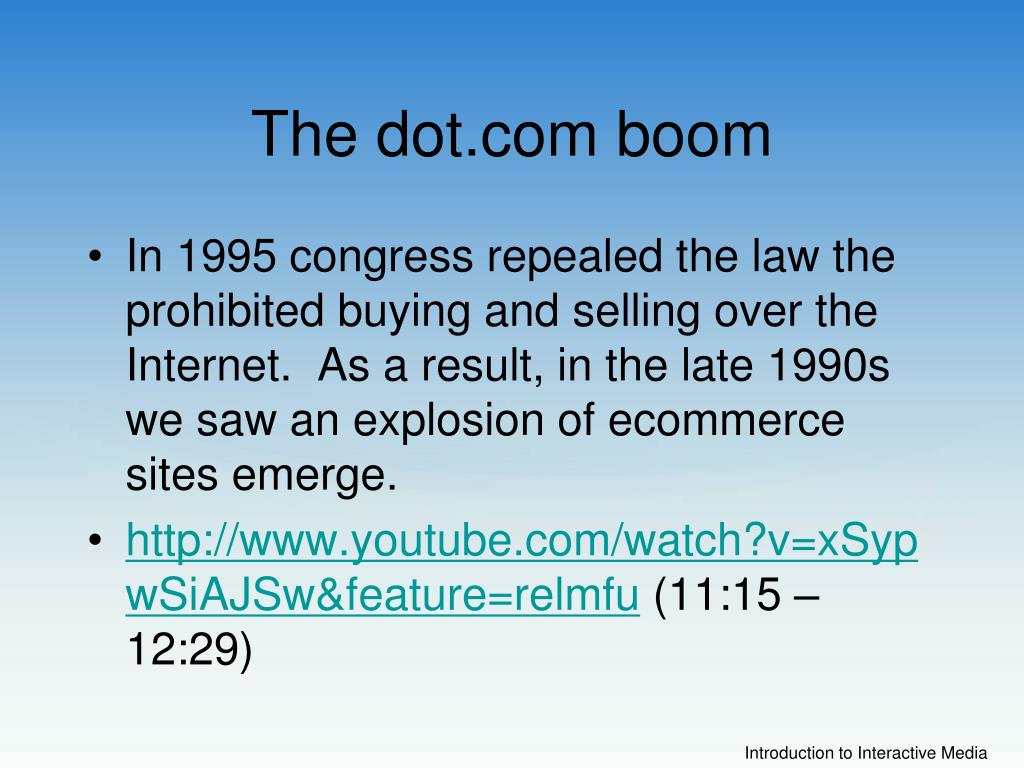 The dot.com boom

• In 1995 congress repealed the law the prohibited buying and selling over the Internet. As a result, in the late 1990s we saw an explosion of ecommerce sites emerge.
• http://www.youtube.com/watch?v=xSypwSiAJSw&feature=relmfu (11:15 – 12:29)

Introduction to Interactive Media